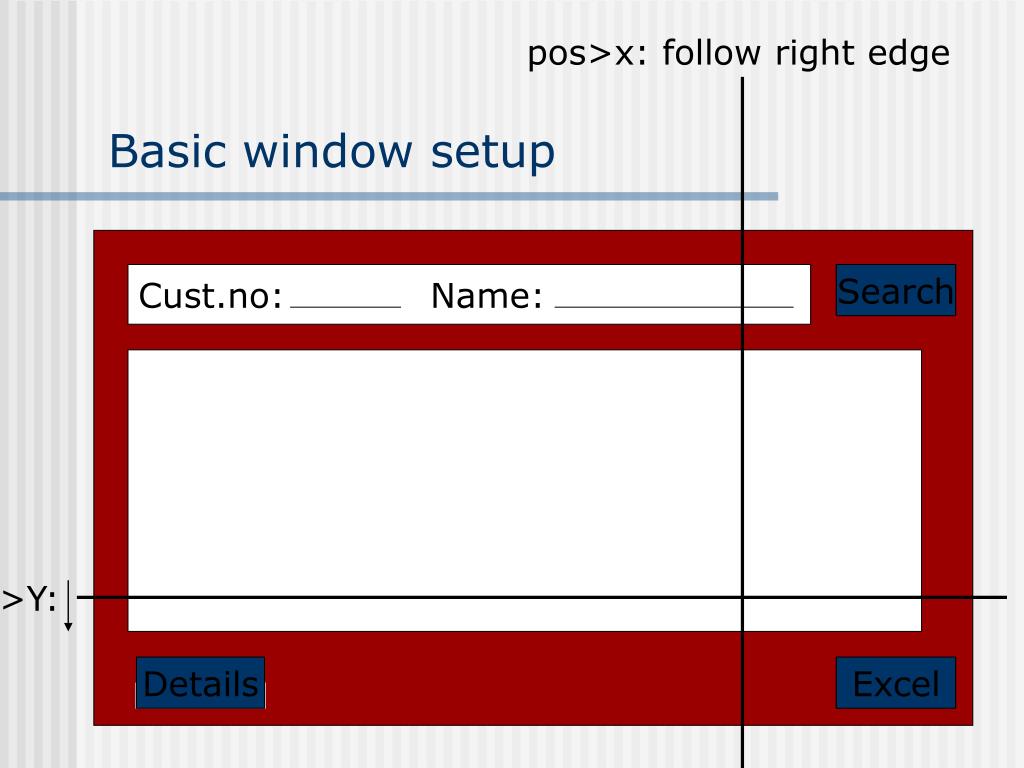 pos>x: follow right edge

Basic window setup

Cust.no:

Name:

Search

>Y:

Details

Excel